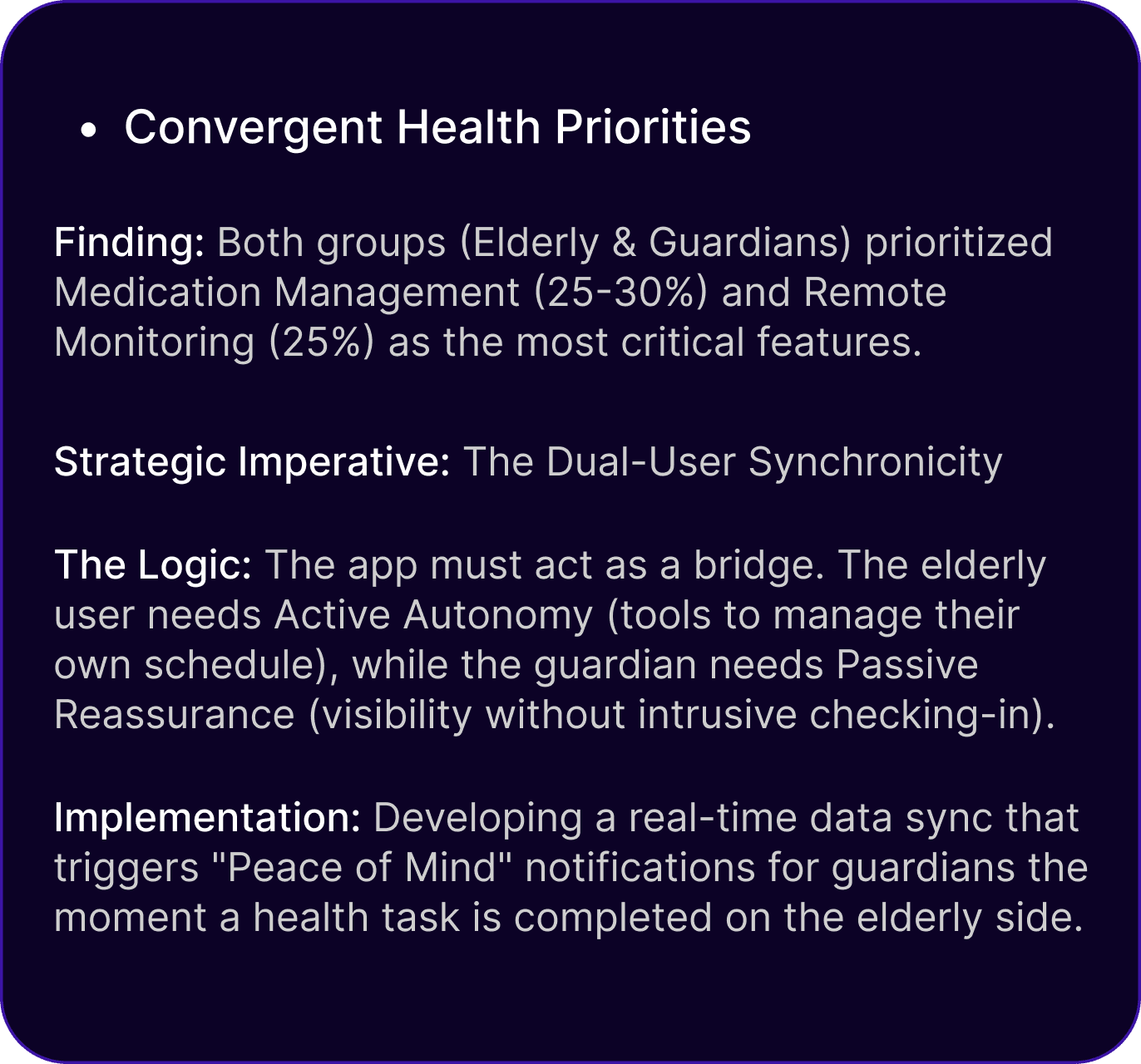 • Convergent Health Priorities

Finding: Both groups (Elderly & Guardians) prioritized Medication Management (25-30%) and Remote Monitoring (25%) as the most critical features.

Strategic Imperative: The Dual-User Synchronicity

The Logic: The app must act as a bridge. The elderly user needs Active Autonomy (tools to manage their own schedule), while the guardian needs Passive Reassurance (visibility without intrusive checking-in).

Implementation: Developing a real-time data sync that triggers "Peace of Mind" notifications for guardians the moment a health task is completed on the elderly side.